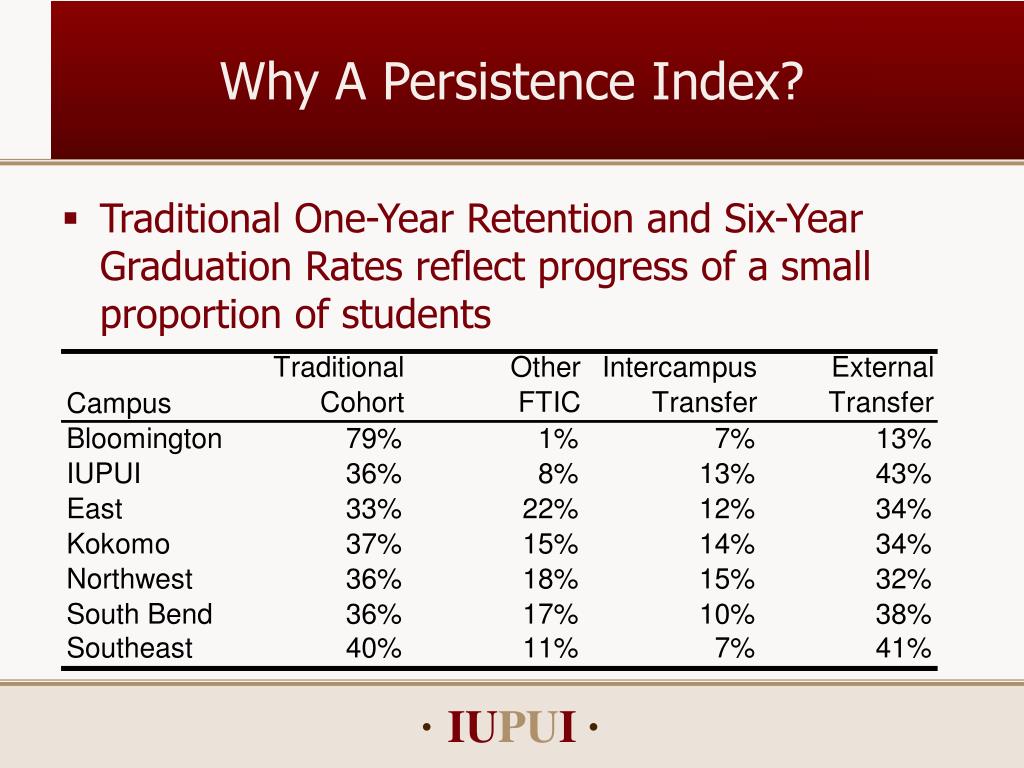 Why A Persistence Index?

▪ Traditional One-Year Retention and Six-Year Graduation Rates reflect progress of a small proportion of students

| Campus | Traditional Cohort | Other FTIC | Intercampus Transfer | External Transfer |
|---|---|---|---|---|
| Bloomington | 79% | 1% | 7% | 13% |
| IUPUI | 36% | 8% | 13% | 43% |
| East | 33% | 22% | 12% | 34% |
| Kokomo | 37% | 15% | 14% | 34% |
| Northwest | 36% | 18% | 15% | 32% |
| South Bend | 36% | 17% | 10% | 38% |
| Southeast | 40% | 11% | 7% | 41% |

· IUPUI ·